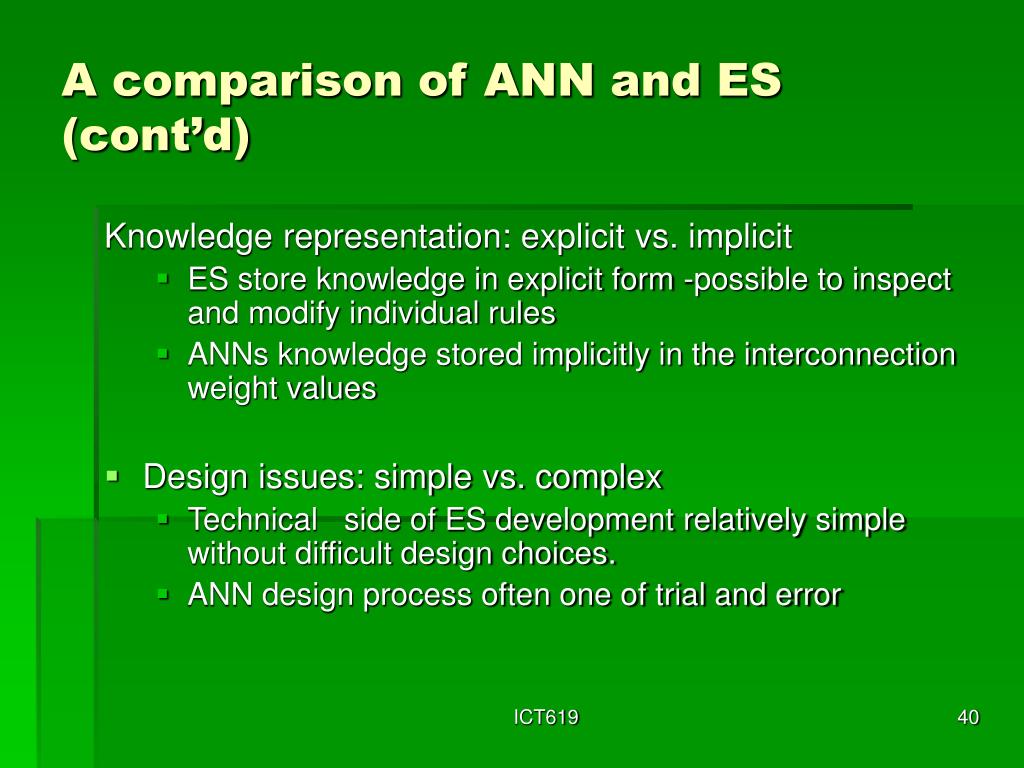 A comparison of ANN and ES (cont'd)

Knowledge representation: explicit vs. implicit

- ES store knowledge in explicit form -possible to inspect and modify individual rules
- ANNs knowledge stored implicitly in the interconnection weight values

- Design issues: simple vs. complex
  - Technical side of ES development relatively simple without difficult design choices.
  - ANN design process often one of trial and error

ICT619

40